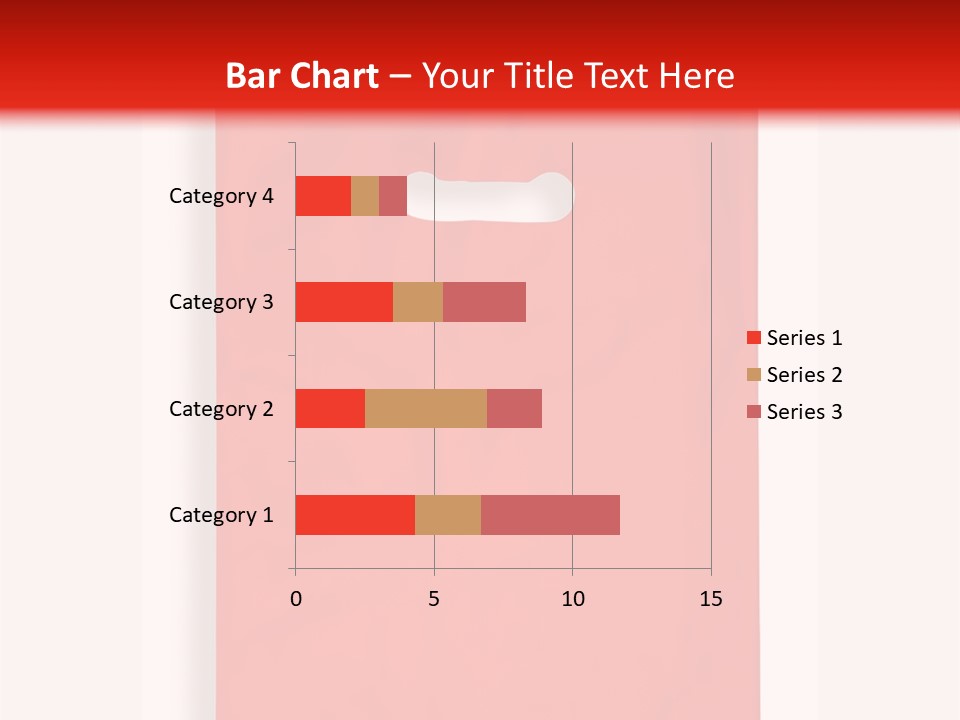 Bar Chart – Your Title Text Here

Category 4
Category 3
Category 2
Category 1

0
5
10
15

Series 1
Series 2
Series 3